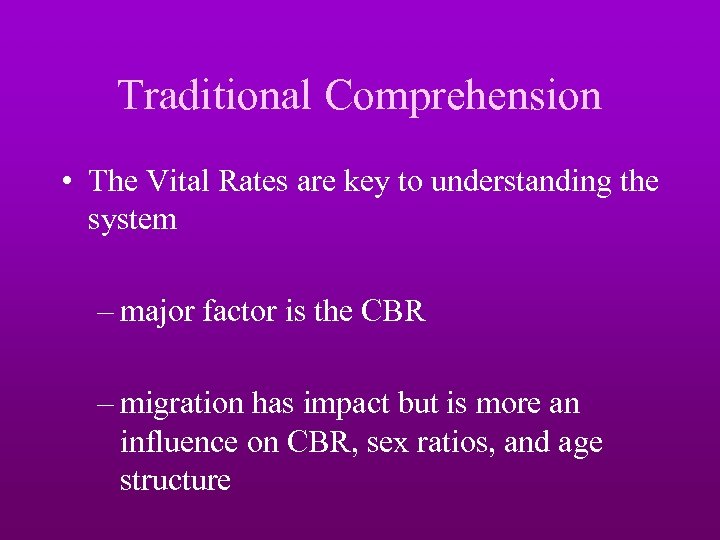 Traditional Comprehension

• The Vital Rates are key to understanding the system

– major factor is the CBR

– migration has impact but is more an influence on CBR, sex ratios, and age structure